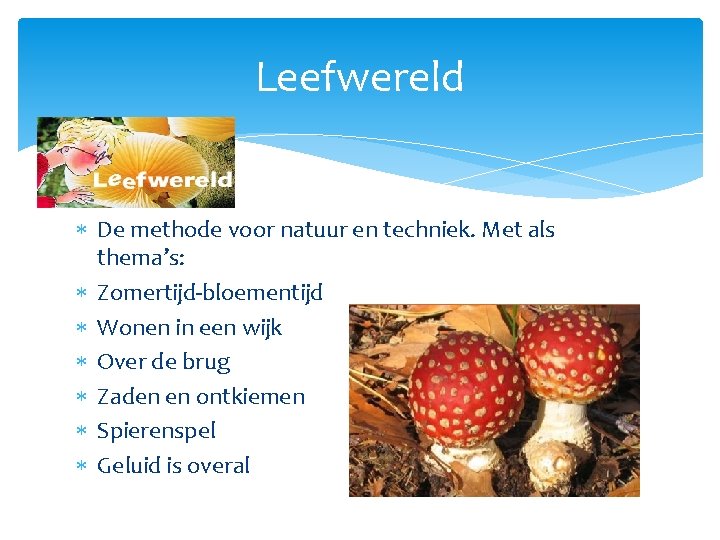 Leefwereld

Leefwereld

* De methode voor natuur en techniek. Met als thema's:
* Zomertijd-bloementijd
* Wonen in een wijk
* Over de brug
* Zaden en ontkiemen
* Spierenspel
* Geluid is overal